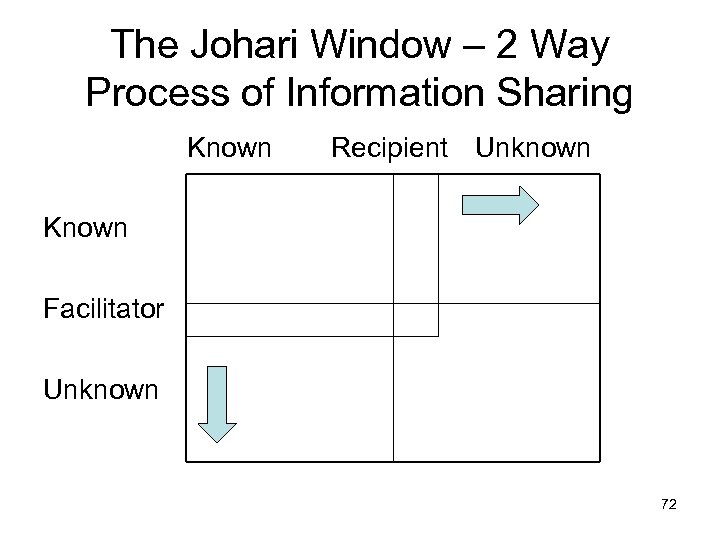 The Johari Window – 2 Way Process of Information Sharing

Known Recipient Unknown

Known

Facilitator

Unknown

72